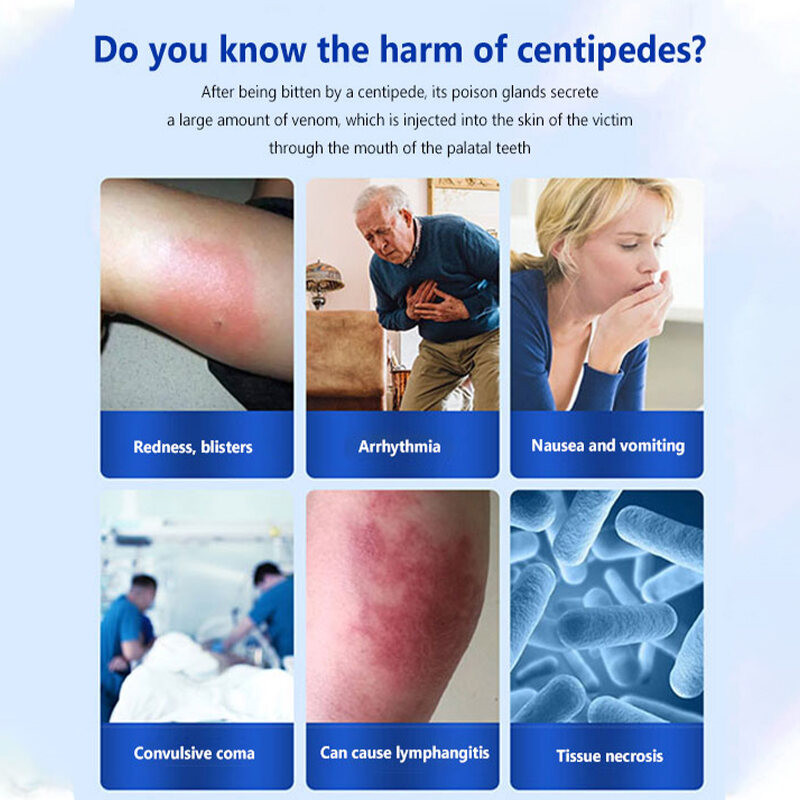 Do you know the harm of centipedes?

After being bitten by a centipede, its poison glands secrete a large amount of venom, which is injected into the skin of the victim through the mouth of the palatal teeth

Redness, blisters

Arrhythmia

Nausea and vomiting

Convulsive coma

Can cause lymphangitis

Tissue necrosis